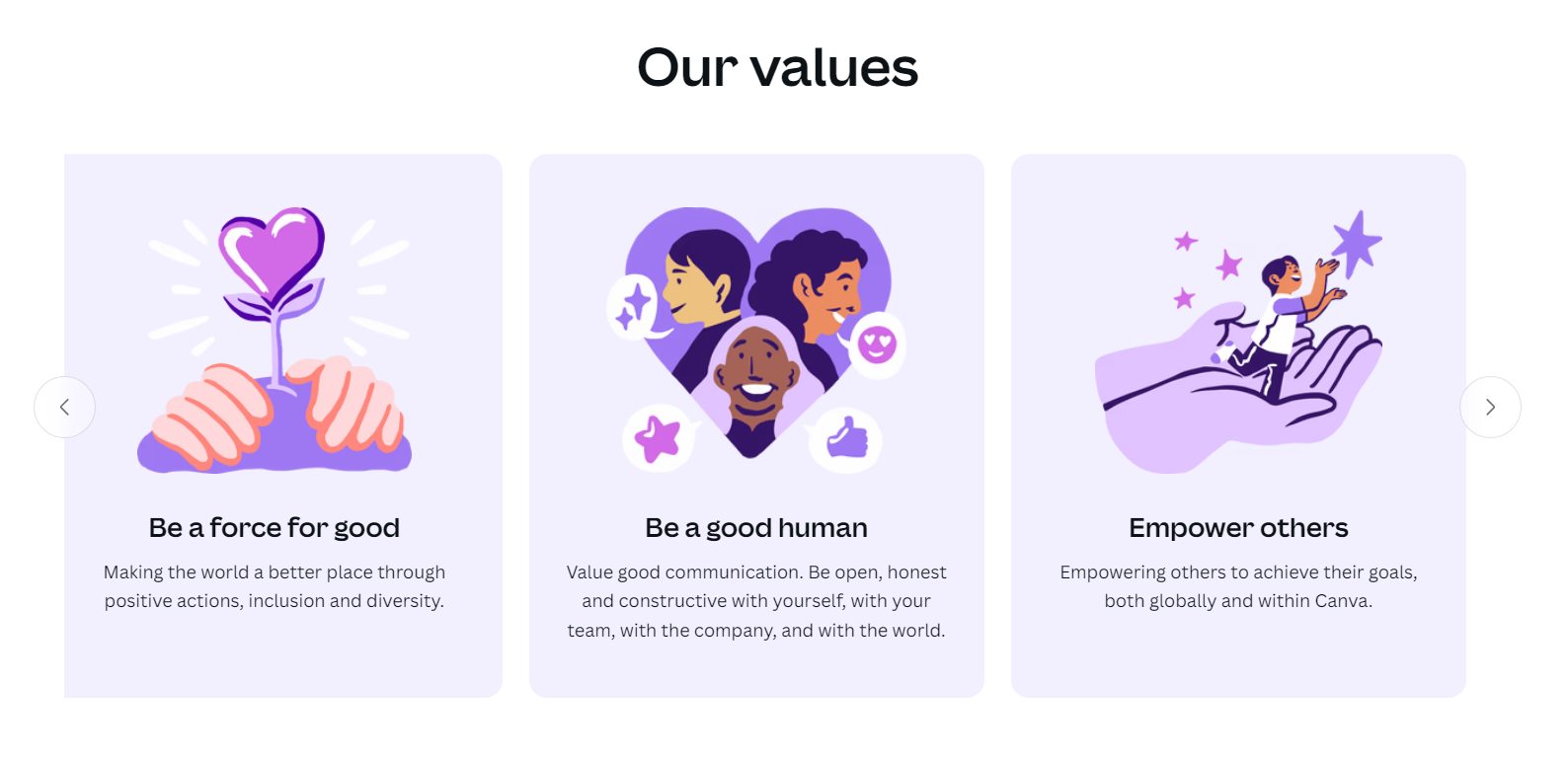 Our values

Be a force for good

Making the world a better place through positive actions, inclusion and diversity.

Be a good human

Value good communication. Be open, honest and constructive with yourself, with your team, with the company, and with the world.

Empower others

Empowering others to achieve their goals, both globally and within Canva.